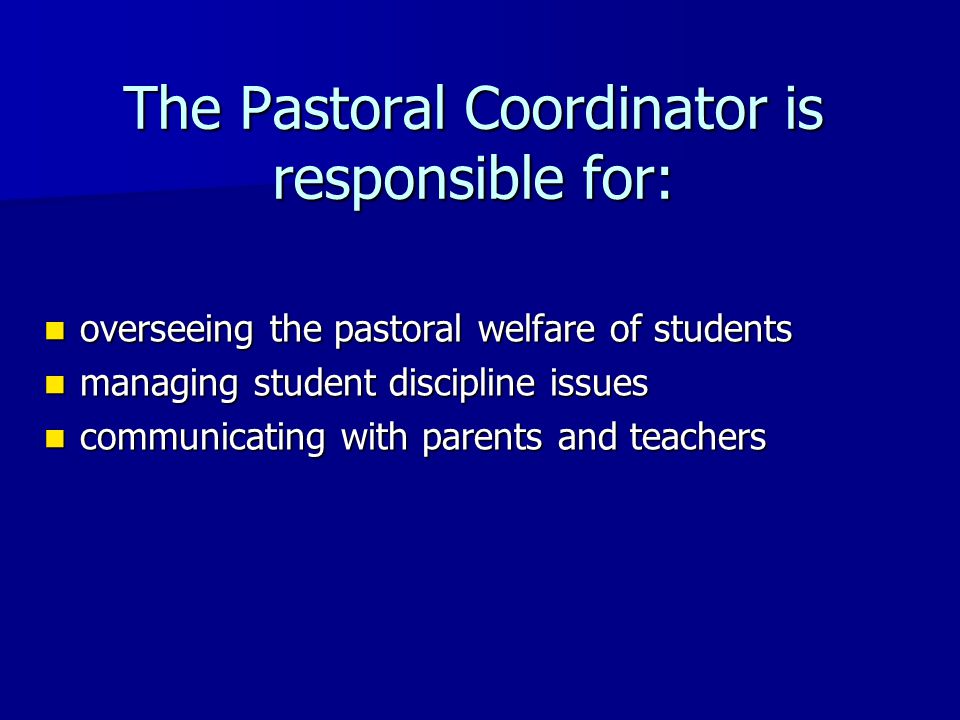 The Pastoral Coordinator is responsible for:

- overseeing the pastoral welfare of students
- managing student discipline issues
- communicating with parents and teachers